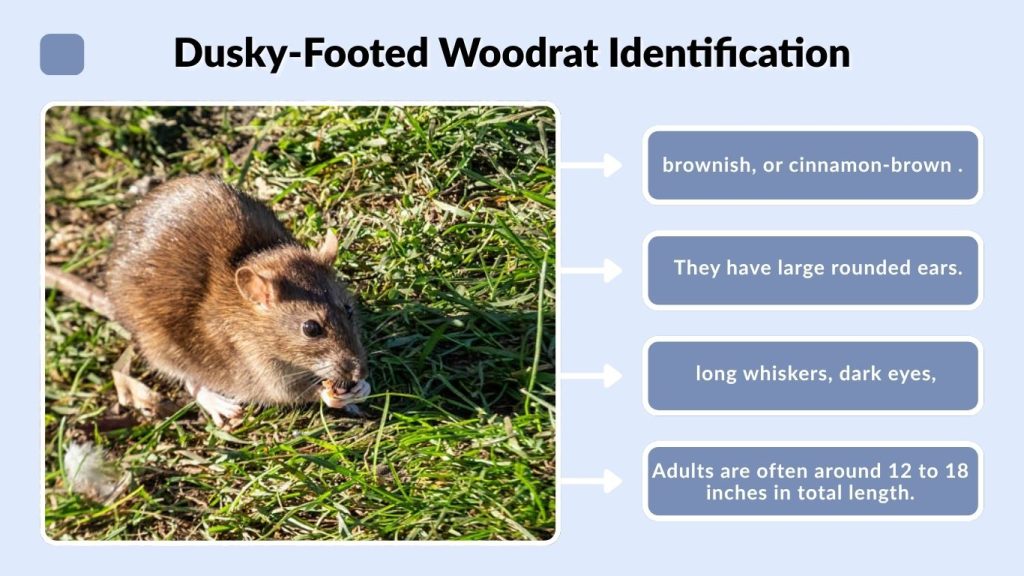 Dusky-Footed Woodrat Identification

brownish, or cinnamon-brown .

They have large rounded ears.

long whiskers, dark eyes,

Adults are often around 12 to 18 inches in total length.